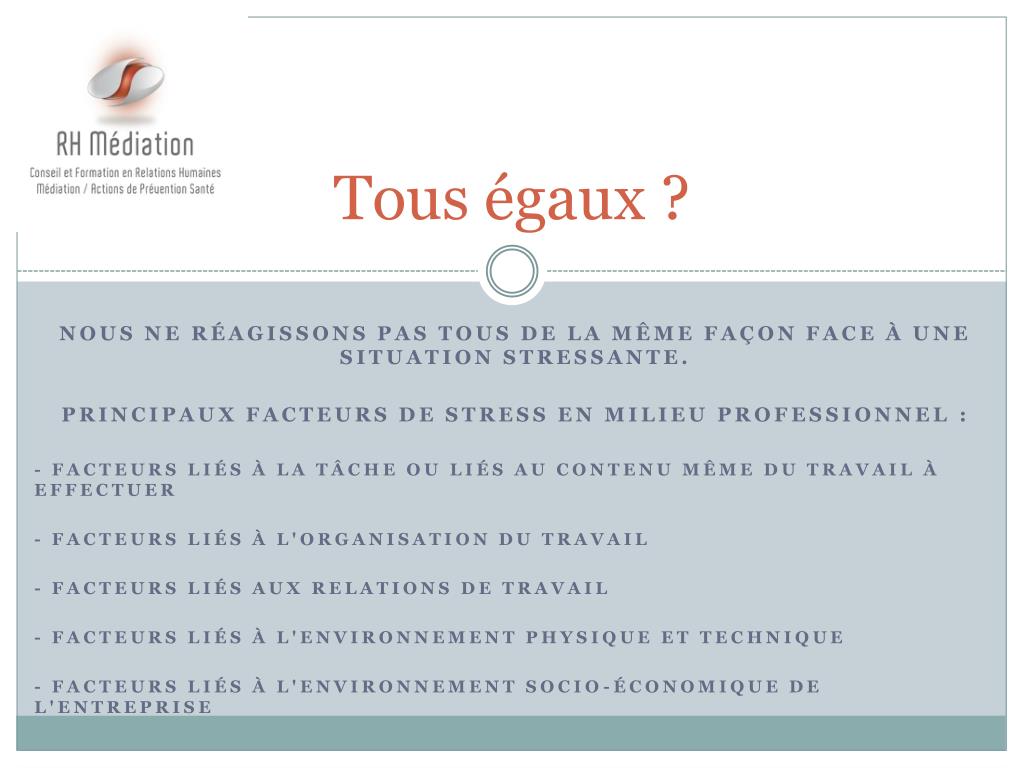 RH Médiation
Conseil et Formation en Relations Humaines
Médiation / Actions de Prévention Santé

Tous égaux ?

NOUS NE RÉAGISSONS PAS TOUS DE LA MÊME FAÇON FACE À UNE SITUATION STRESSANTE.

PRINCIPAUX FACTEURS DE STRESS EN MILIEU PROFESSIONNEL :

- FACTEURS LIÉS À LA TÂCHE OU LIÉS AU CONTENU MÊME DU TRAVAIL À EFFECTUER

- FACTEURS LIÉS À L'ORGANISATION DU TRAVAIL

- FACTEURS LIÉS AUX RELATIONS DE TRAVAIL

- FACTEURS LIÉS À L'ENVIRONNEMENT PHYSIQUE ET TECHNIQUE

- FACTEURS LIÉS À L'ENVIRONNEMENT SOCIO-ÉCONOMIQUE DE L'ENTREPRISE